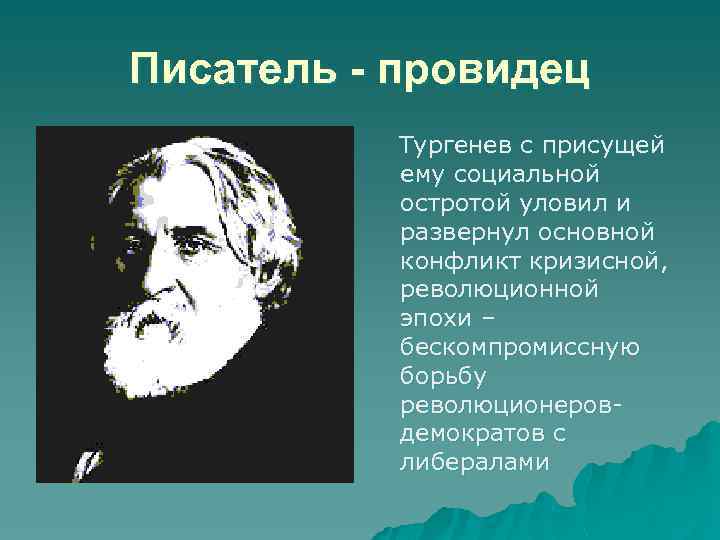 Писатель - провидец

Тургенев с присущей ему социальной остротой уловил и развернул основной конфликт кризисной, революционной эпохи – бескомпромиссную борьбу революционеров-демократов с либералами